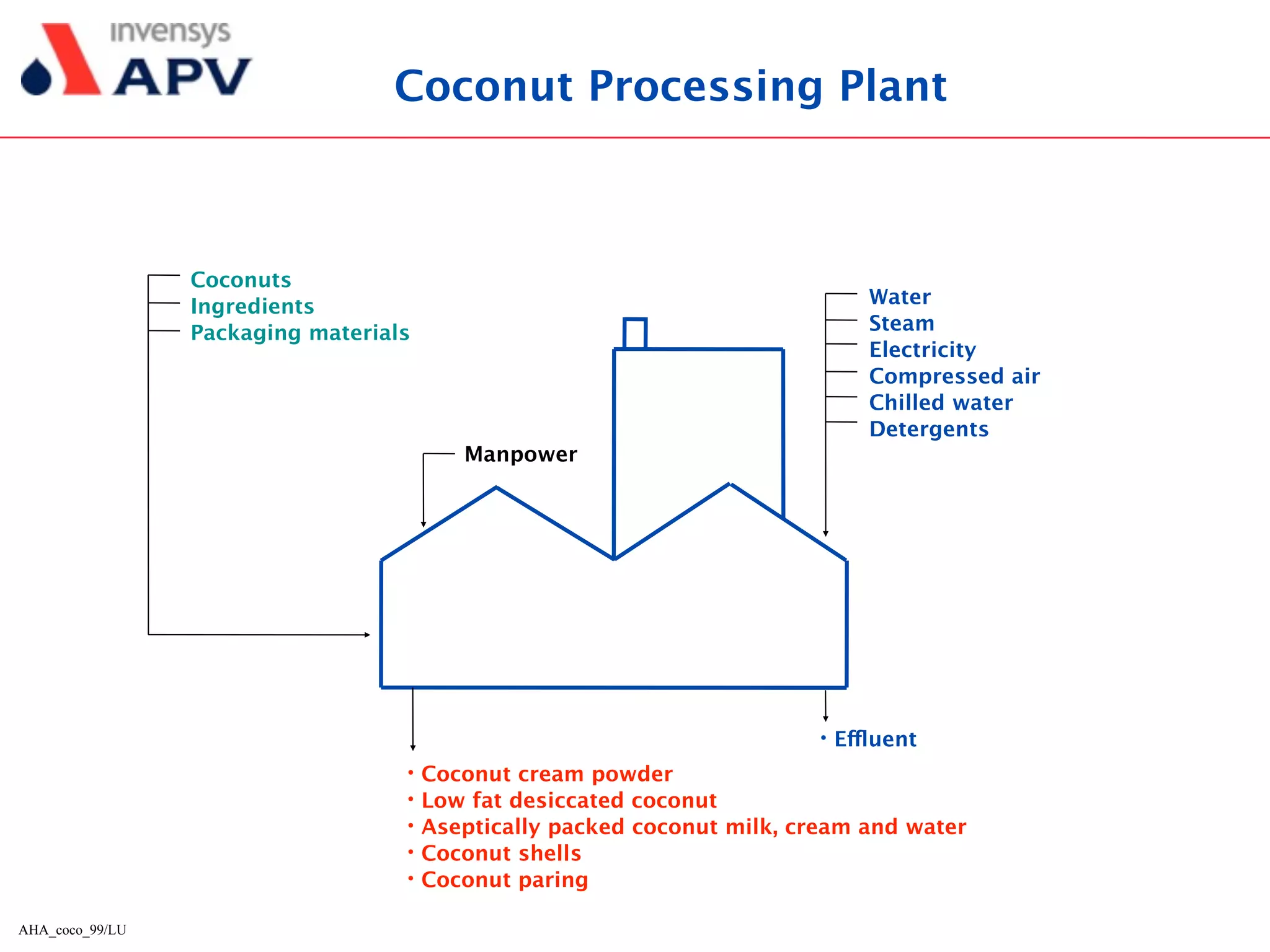 invensys
APV

Coconut Processing Plant

Coconuts
Ingredients
Packaging materials

Water
Steam
Electricity
Compressed air
Chilled water
Detergents

Manpower

• Effluent

• Coconut cream powder
• Low fat desiccated coconut
• Aseptically packed coconut milk, cream and water
• Coconut shells
• Coconut paring

AHA_coco_99/LU